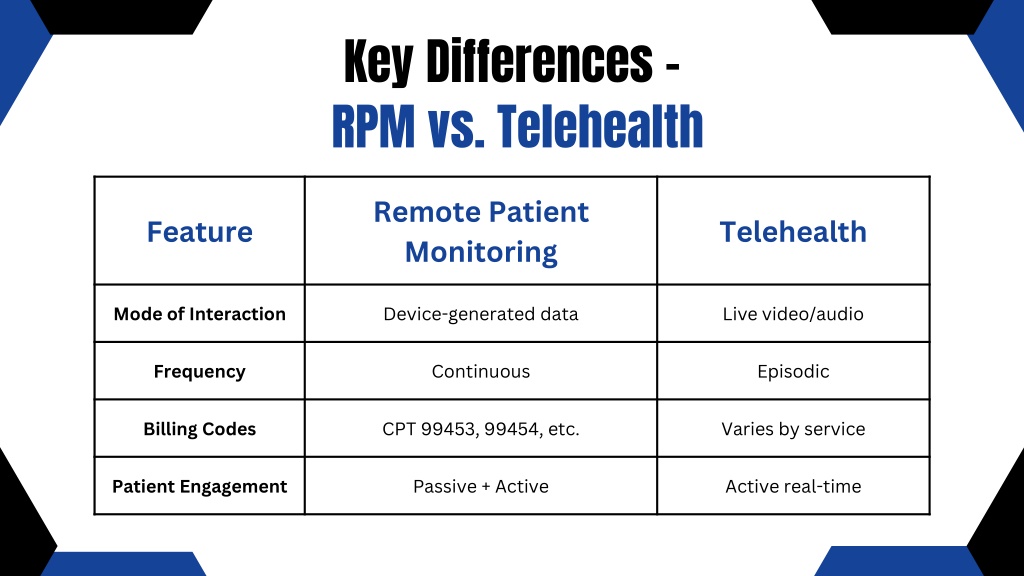 Key Differences -
RPM vs. Telehealth

| Feature | Remote Patient Monitoring | Telehealth |
|---|---|---|
| Mode of Interaction | Device-generated data | Live video/audio |
| Frequency | Continuous | Episodic |
| Billing Codes | CPT 99453, 99454, etc. | Varies by service |
| Patient Engagement | Passive + Active | Active real-time |